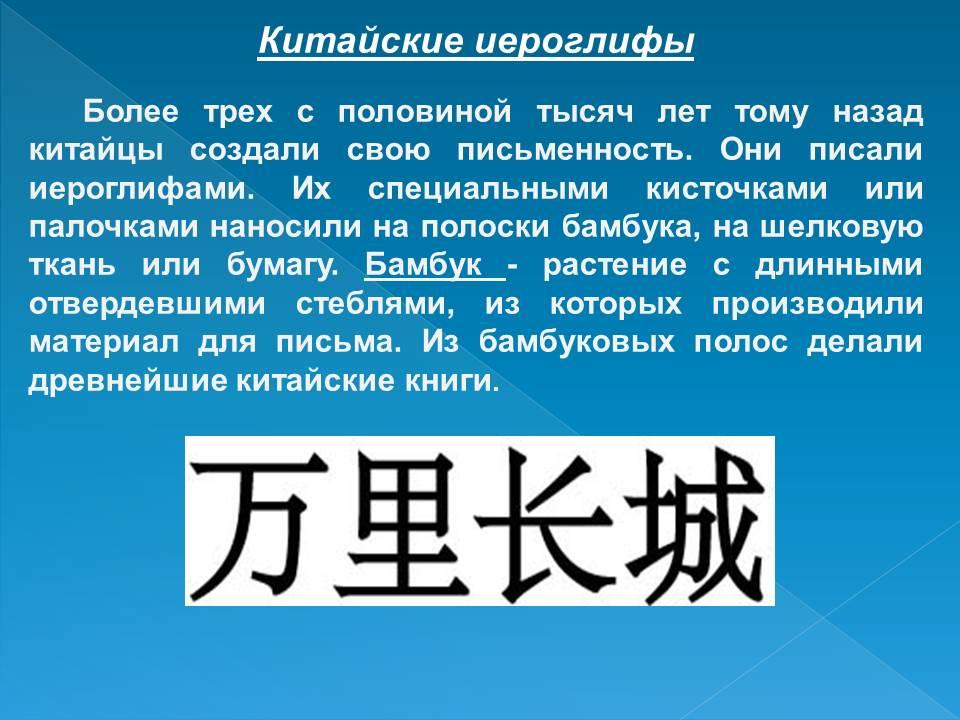 Китайские иероглифы

Более трех с половиной тысяч лет тому назад китайцы создали свою письменность. Они писали иероглифами. Их специальными кисточками или палочками наносили на полоски бамбука, на шелковую ткань или бумагу. Бамбук - растение с длинными отвердевшими стеблями, из которых производили материал для письма. Из бамбуковых полос делали древнейшие китайские книги.

万里长城